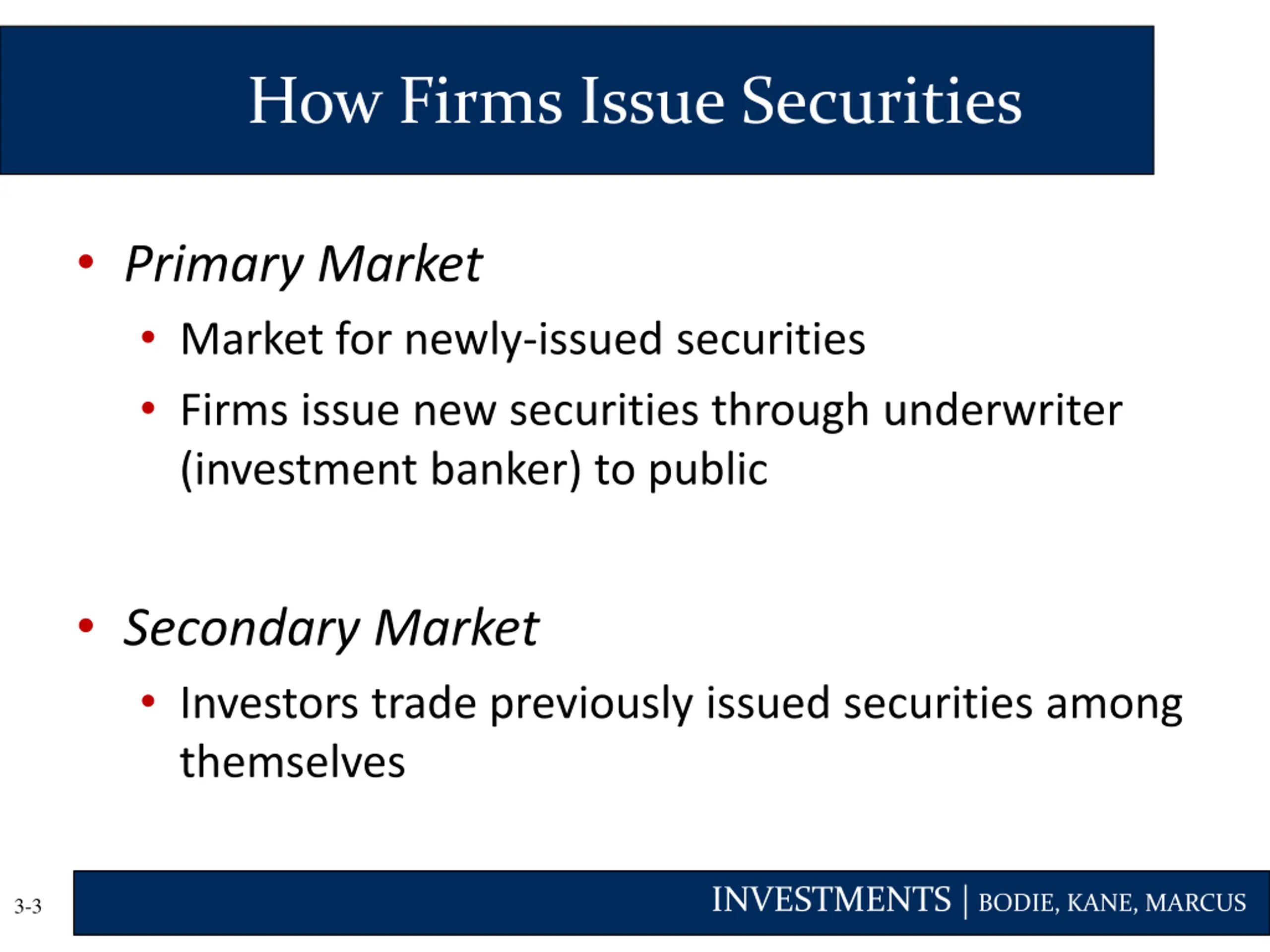 How Firms Issue Securities

• Primary Market
  • Market for newly-issued securities
  • Firms issue new securities through underwriter (investment banker) to public

• Secondary Market
  • Investors trade previously issued securities among themselves

3-3

INVESTMENTS | BODIE, KANE, MARCUS